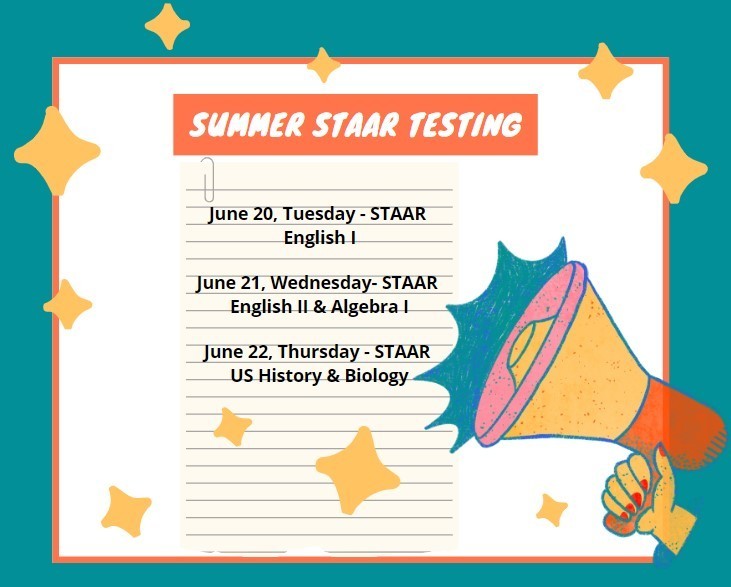 SUMMER STAAR TESTING

June 20, Tuesday - STAAR English I

June 21, Wednesday- STAAR English II & Algebra I

June 22, Thursday - STAAR US History & Biology